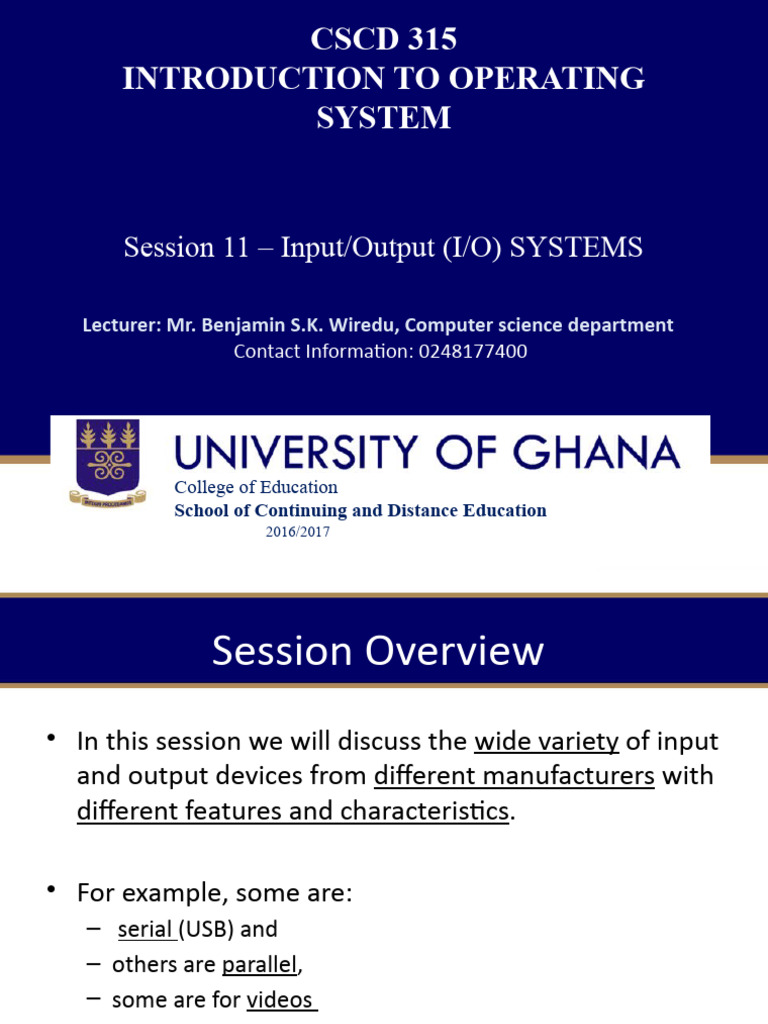 CSCD 315
INTRODUCTION TO OPERATING SYSTEM

Session 11 – Input/Output (I/O) SYSTEMS

Lecturer: Mr. Benjamin S.K. Wiredu, Computer science department
Contact Information: 0248177400

UNIVERSITY OF GHANA
College of Education
School of Continuing and Distance Education
2016/2017

Session Overview

• In this session we will discuss the wide variety of input and output devices from different manufacturers with different features and characteristics.

• For example, some are:
– serial (USB) and
– others are parallel,
– some are for videos